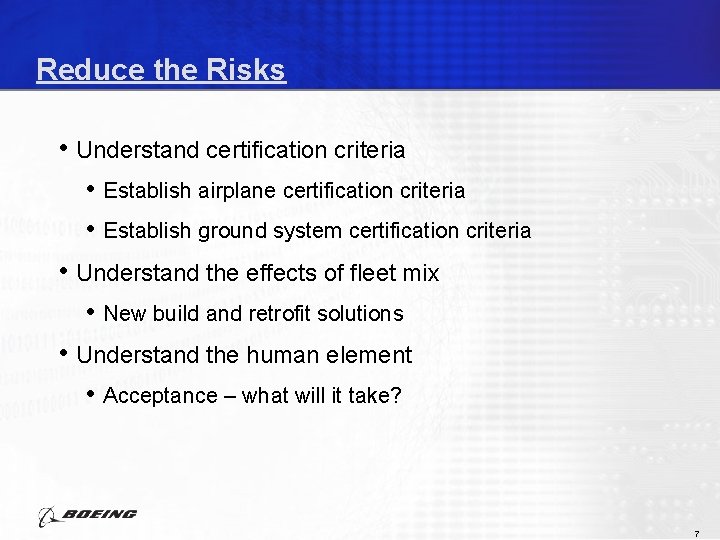 Reduce the Risks

• Understand certification criteria
  • Establish airplane certification criteria
  • Establish ground system certification criteria
• Understand the effects of fleet mix
  • New build and retrofit solutions
• Understand the human element
  • Acceptance – what will it take?

BOEING

7